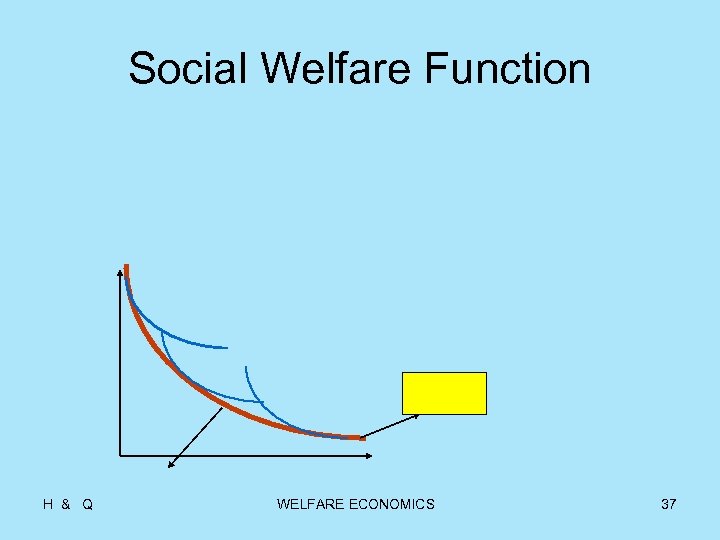 Social Welfare Function

H & Q

WELFARE ECONOMICS

37